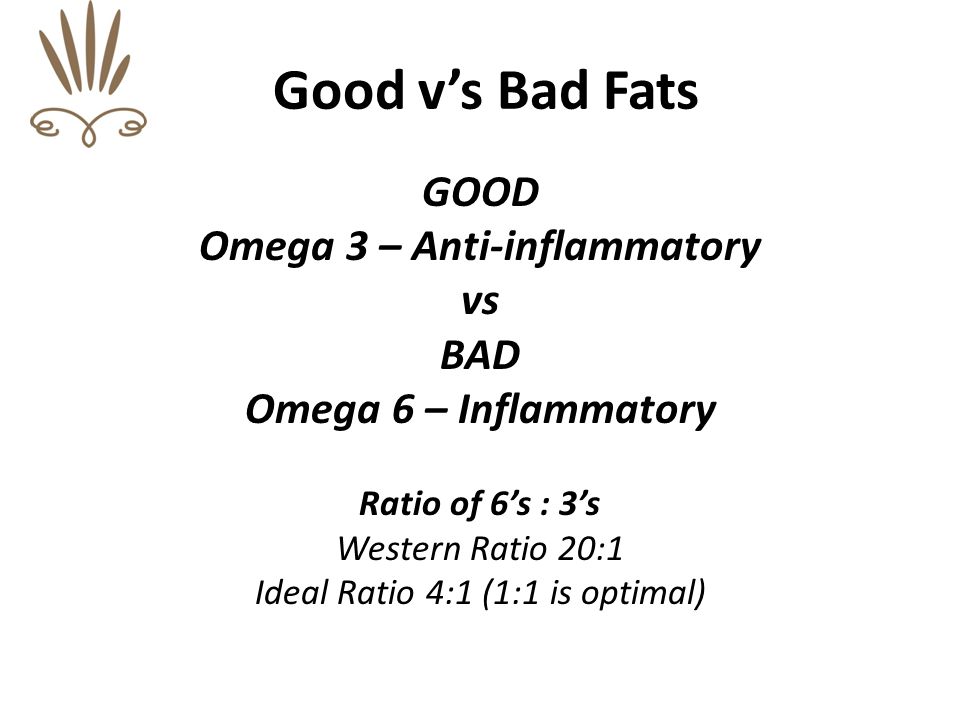 Good v’s Bad Fats

GOOD
Omega 3 – Anti-inflammatory
vs
BAD
Omega 6 – Inflammatory

Ratio of 6’s : 3’s
Western Ratio 20:1
Ideal Ratio 4:1 (1:1 is optimal)